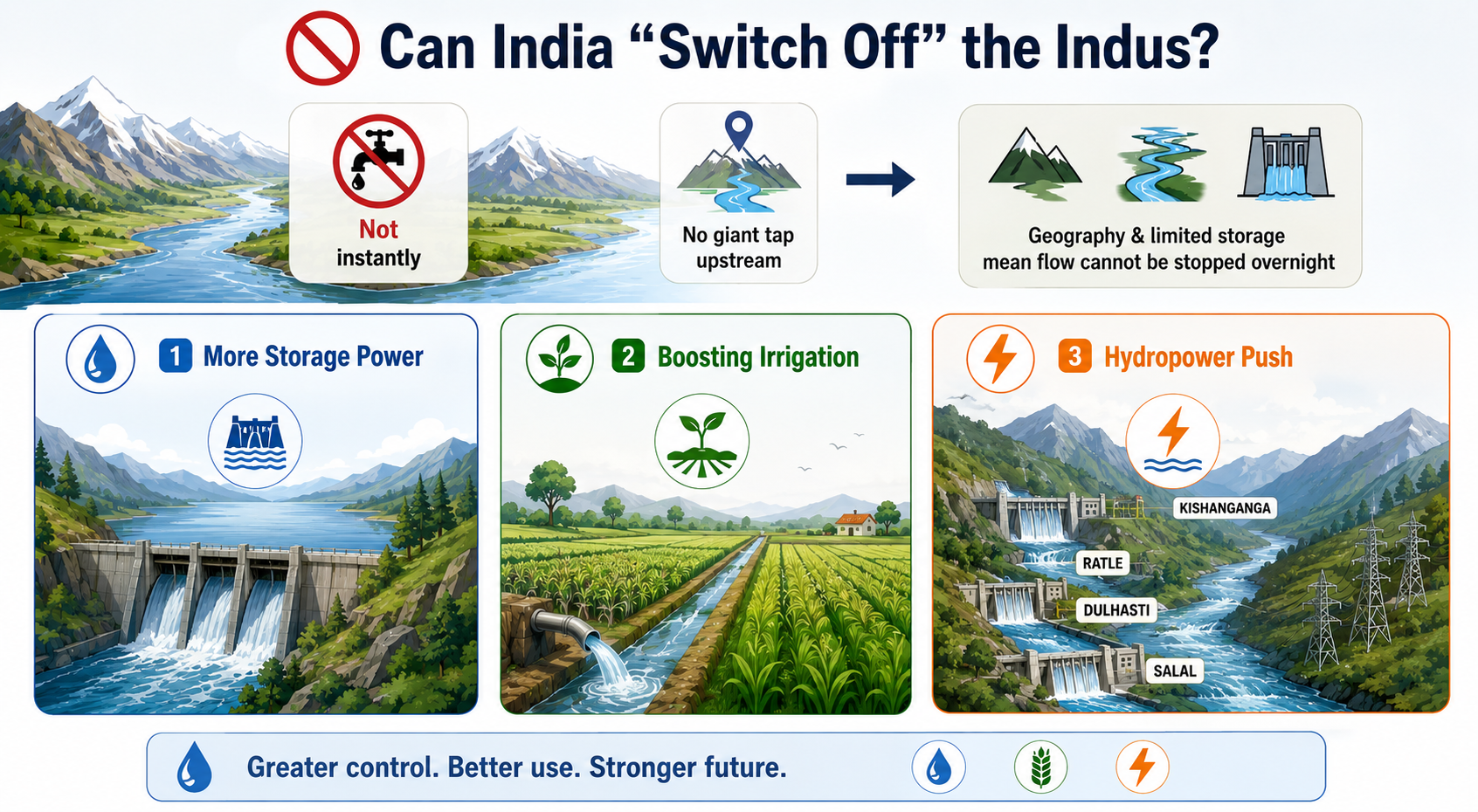 Can India “Switch Off” the Indus?

Not instantly

No giant tap upstream

Geography & limited storage mean flow cannot be stopped overnight

1 More Storage Power

2 Boosting Irrigation

3 Hydropower Push

KISHANGANGA

RATLE

DULHASTI

SALAL

Greater control. Better use. Stronger future.